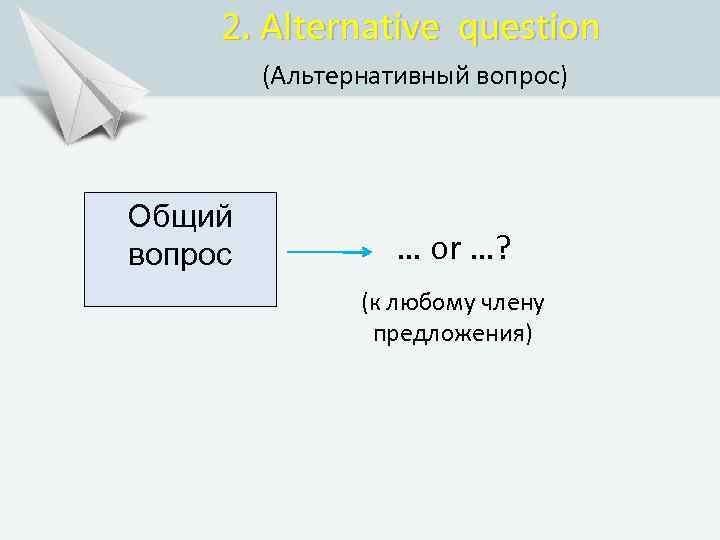 2. Alternative question

(Альтернативный вопрос)

Общий вопрос

… or …?

(к любому члену предложения)